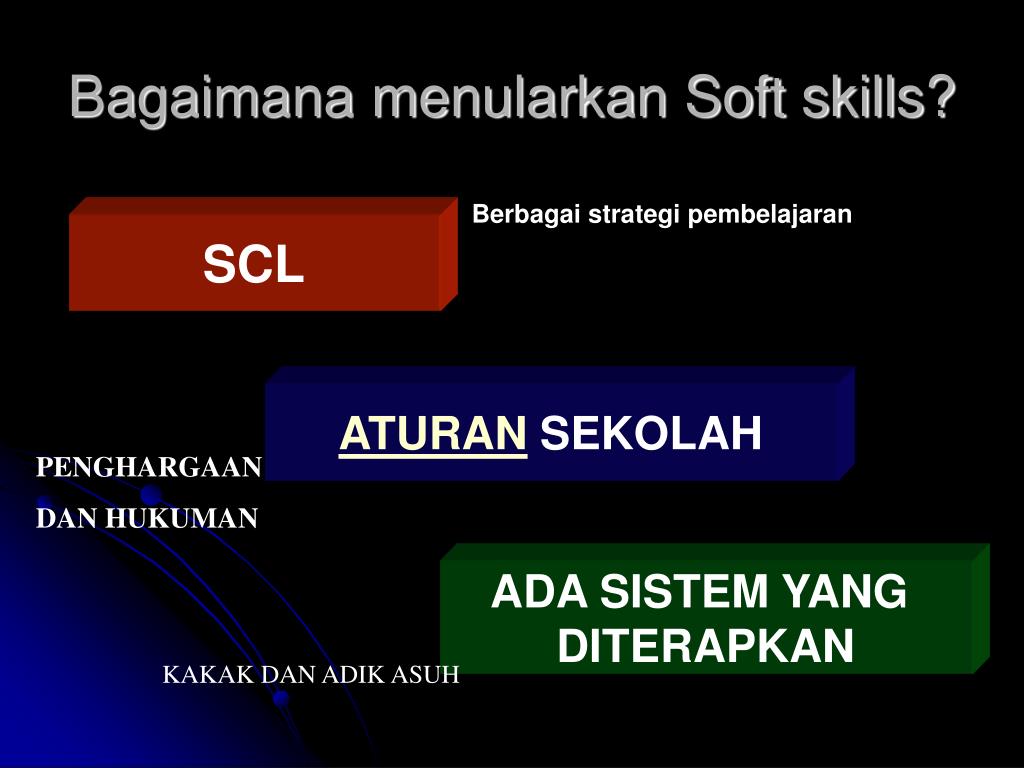 Bagaimana menularkan Soft skills?

SCL

Berbagai strategi pembelajaran

ATURAN SEKOLAH

PENGHARGAAN

DAN HUKUMAN

ADA SISTEM YANG DITERAPKAN

KAKAK DAN ADIK ASUH